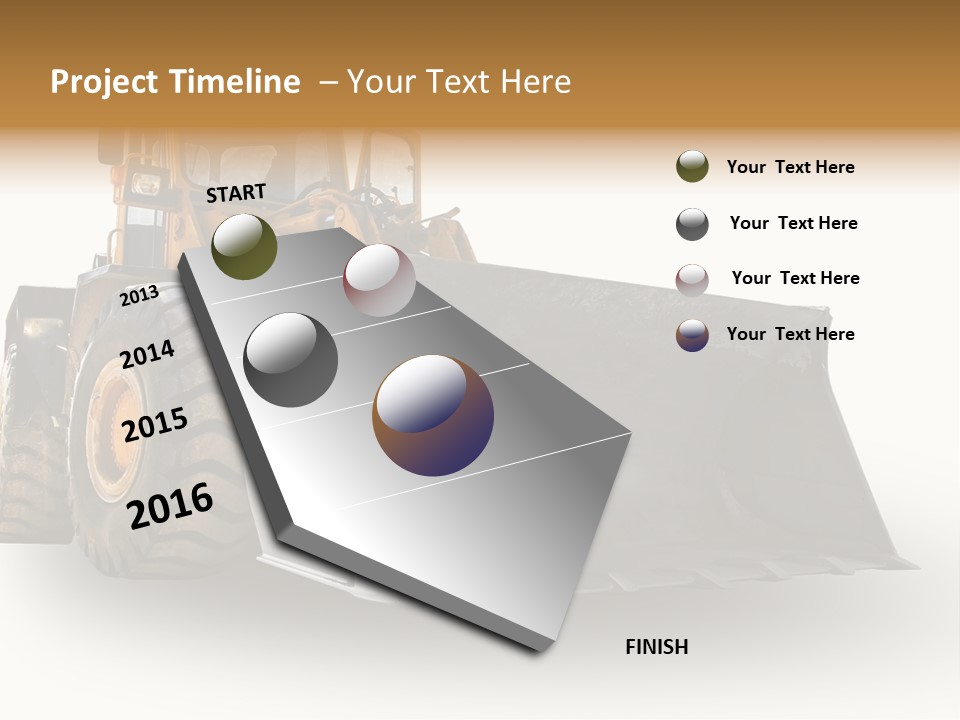 Project Timeline – Your Text Here

START

2013

2014

2015

2016

FINISH

Your Text Here

Your Text Here

Your Text Here

Your Text Here